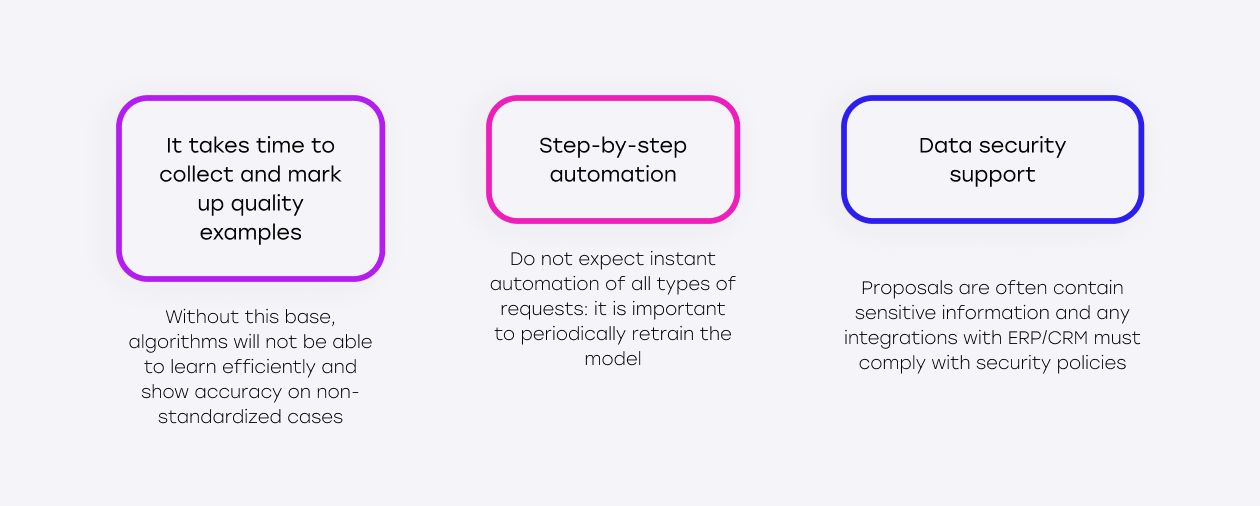 It takes time to collect and mark up quality examples

Without this base, algorithms will not be able to learn efficiently and show accuracy on non-standardized cases

Step-by-step automation

Do not expect instant automation of all types of requests: it is important to periodically retrain the model

Data security support

Proposals are often contain sensitive information and any integrations with ERP/CRM must comply with security policies